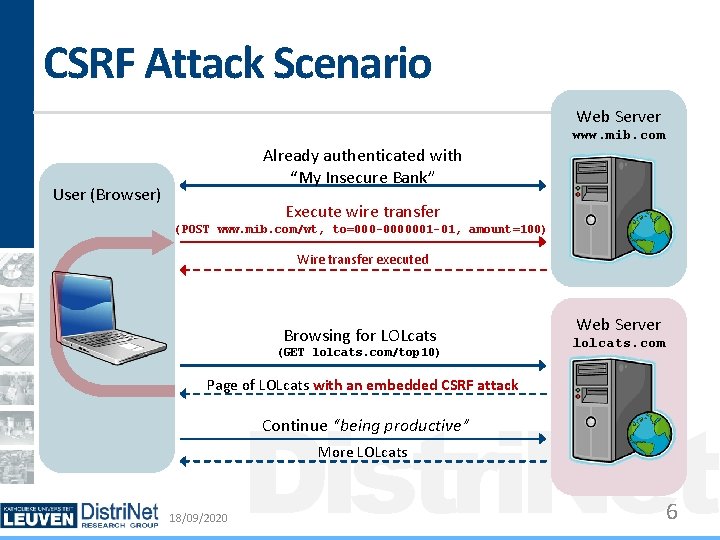 CSRF Attack Scenario

User (Browser)

Web Server
www.mib.com

Already authenticated with "My Insecure Bank"

Execute wire transfer
(POST www.mib.com/wt, to=000-0000001-01, amount=100)

Wire transfer executed

Web Server
lolcats.com

Browsing for LOLcats
(GET lolcats.com/top10)

Page of LOLcats with an embedded CSRF attack

Continue "being productive"

More LOLcats

DistriNet

KATHOLIEKE UNIVERSITEIT LEUVEN DistriNet RESEARCH GROUP 18/09/2020

6